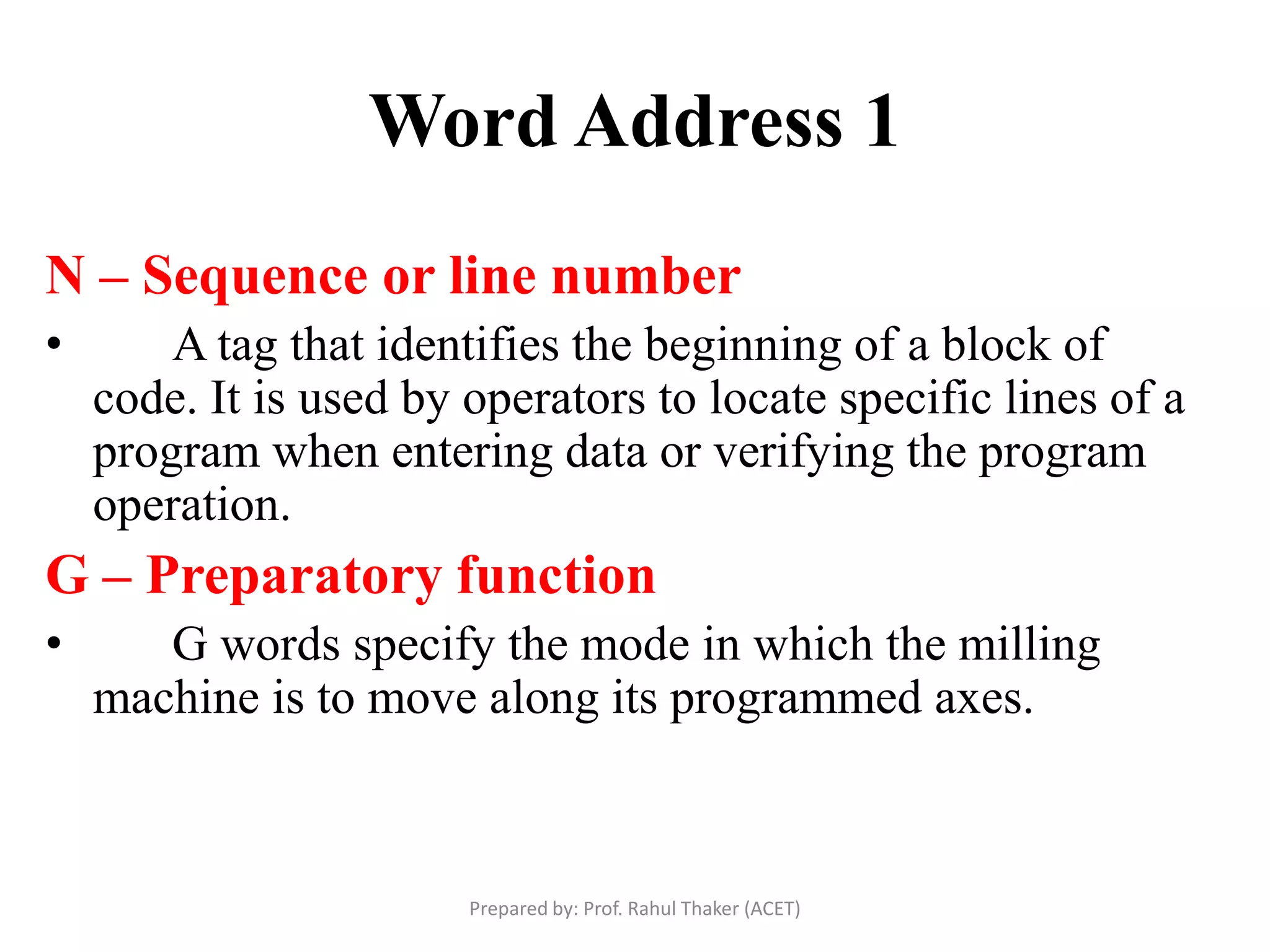 Word Address 1

N – Sequence or line number

• A tag that identifies the beginning of a block of code. It is used by operators to locate specific lines of a program when entering data or verifying the program operation.

G – Preparatory function

• G words specify the mode in which the milling machine is to move along its programmed axes.

Prepared by: Prof. Rahul Thaker (ACET)